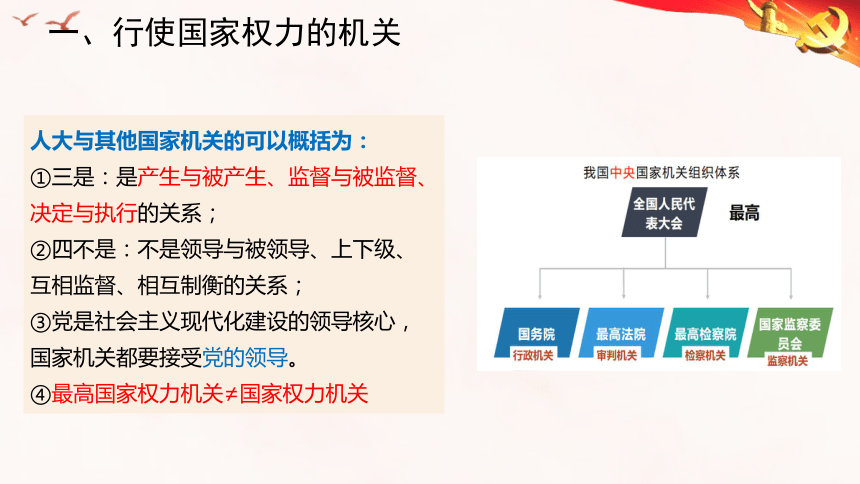 一、行使国家权力的机关

人大与其他国家机关的可以概括为：

①三是：是产生与被产生、监督与被监督、决定与执行的关系；

②四不是：不是领导与被领导、上下级、互相监督、相互制衡的关系；

③党是社会主义现代化建设的领导核心，国家机关都要接受党的领导。

④最高国家权力机关≠国家权力机关

我国中央国家机关组织体系

全国人民代表大会

最高

国务院
行政机关

最高法院
审判机关

最高检察院
检察机关

国家监察委员会
监察机关